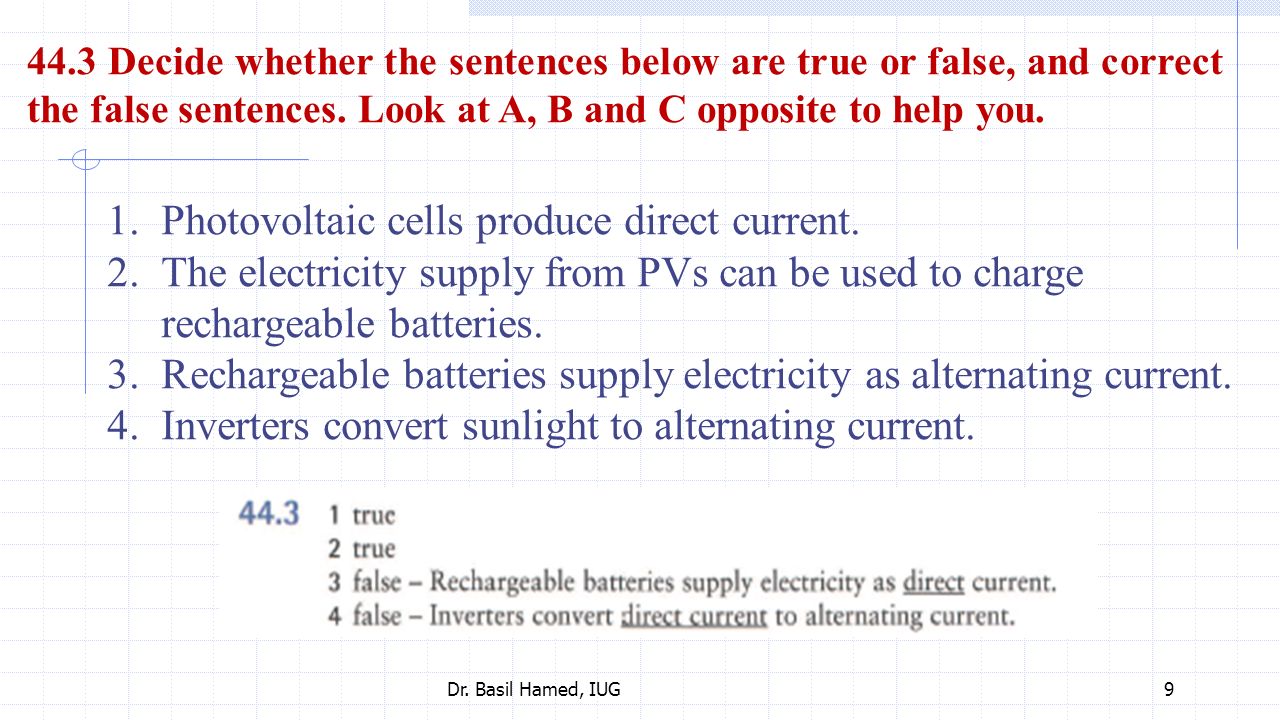 44.3 Decide whether the sentences below are true or false, and correct the false sentences. Look at A, B and C opposite to help you.

1. Photovoltaic cells produce direct current.
2. The electricity supply from PVs can be used to charge rechargeable batteries.
3. Rechargeable batteries supply electricity as alternating current.
4. Inverters convert sunlight to alternating current.

44.3 1 true
2 true
3 false – Rechargeable batteries supply electricity as direct current.
4 false – Inverters convert direct current to alternating current.

Dr. Basil Hamed, IUG

9